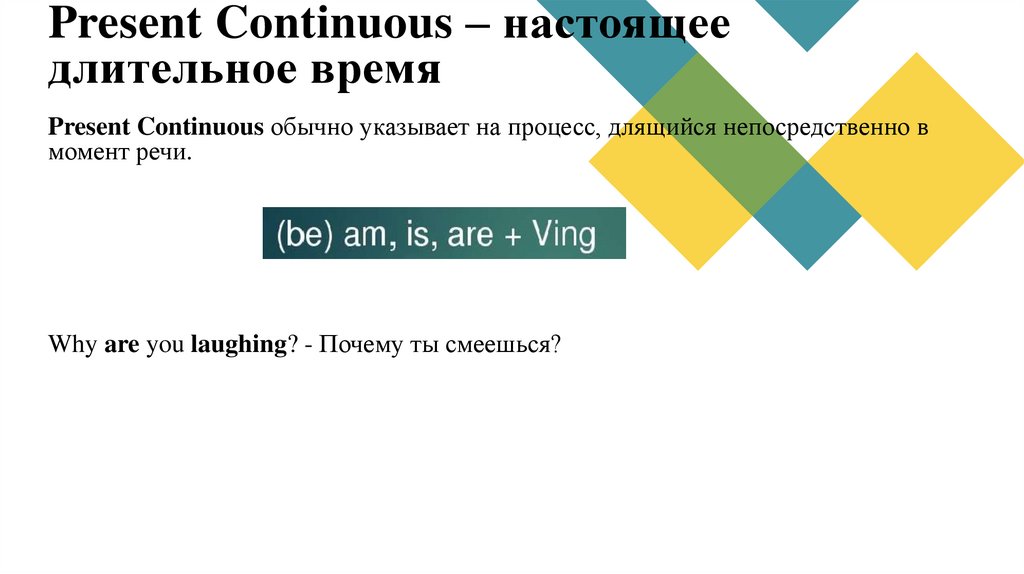 Present Continuous – настоящее длительное время

Present Continuous обычно указывает на процесс, длящийся непосредственно в момент речи.

(be) am, is, are + Ving

Why are you laughing? - Почему ты смеешься?